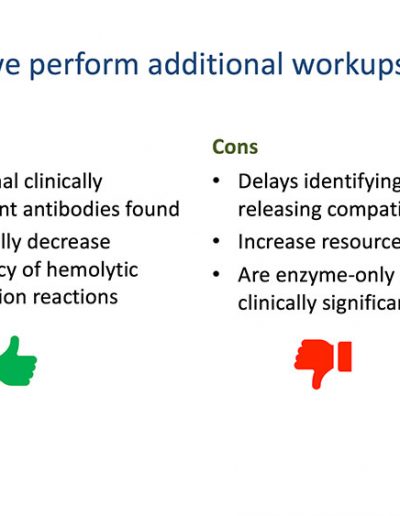 ve perform additional workups

nal clinically
nt antibodies found
lly decrease
cy of hemolytic
ion reactions

Cons
• Delays identifying
releasing compati
• Increase resource
• Are enzyme-only
clinically significar